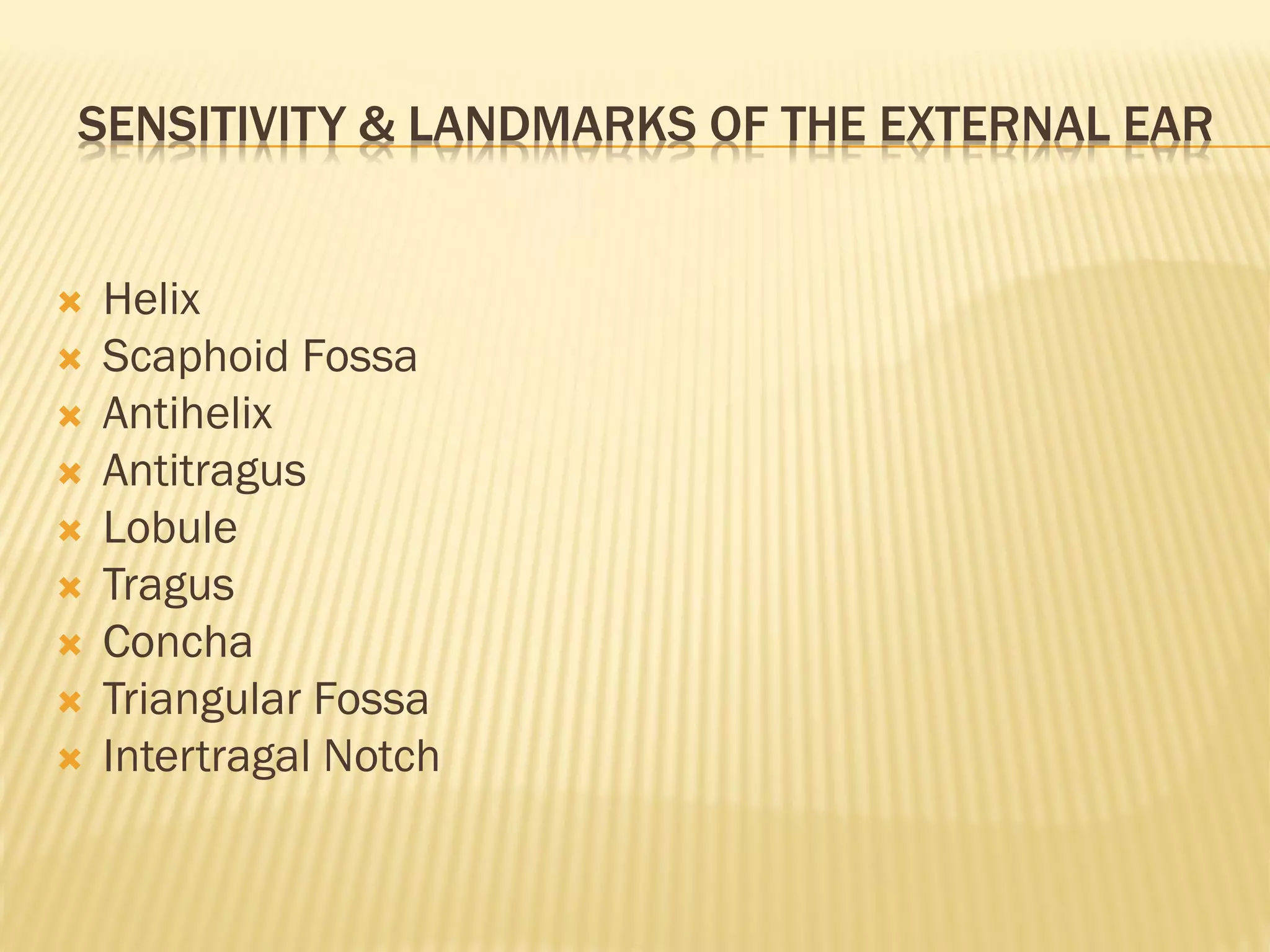 SENSITIVITY & LANDMARKS OF THE EXTERNAL EAR

- Helix
- Scaphoid Fossa
- Antihelix
- Antitragus
- Lobule
- Tragus
- Concha
- Triangular Fossa
- Intertragal Notch